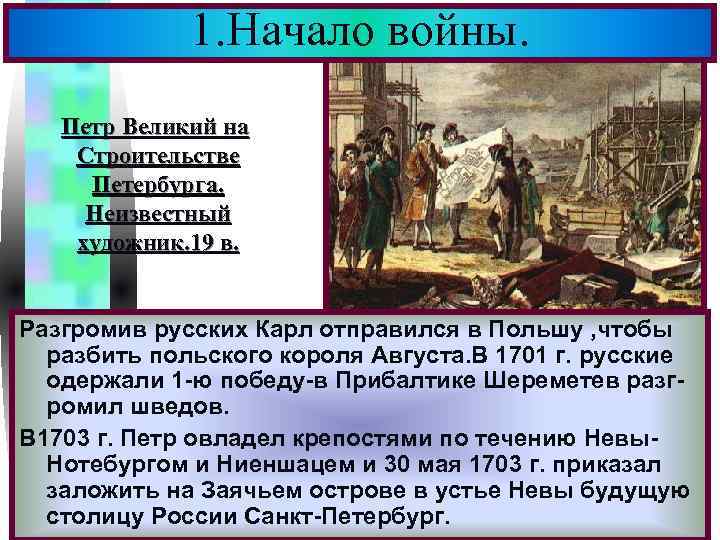 1.Начало войны.

Петр Великий на Строительстве Петербурга. Неизвестный художник.19 в.

Разгромив русских Карл отправился в Польшу ,чтобы разбить польского короля Августа.В 1701 г. русские одержали 1-ю победу-в Прибалтике Шереметев разгромил шведов.

В1703 г. Петр овладел крепостями по течению Невы-Нотебургом и Ниеншацем и 30 мая 1703 г. приказал заложить на Заячьем острове в устье Невы будущую столицу России Санкт-Петербург.